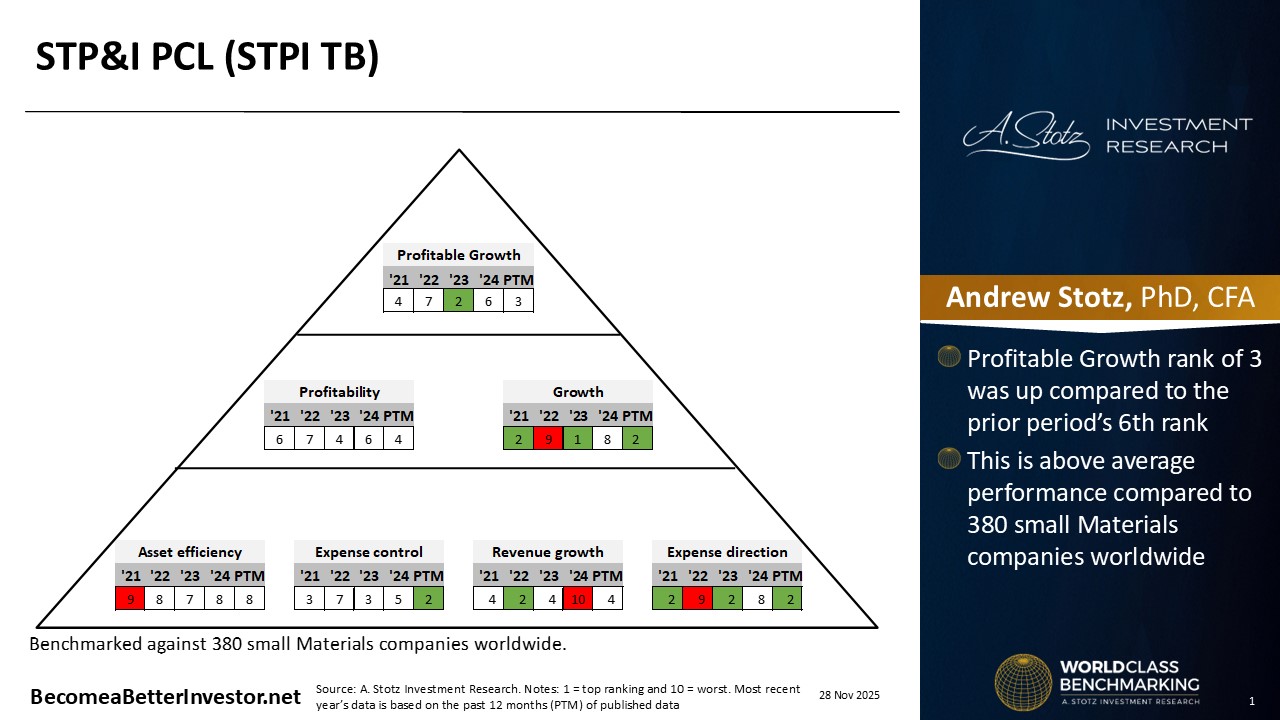 STP&I PCL (STPI TB)

Profitable Growth

| '21 | '22 | '23 | '24 | PTM |
|---|---|---|---|---|
| 4 | 7 | 2 | 6 | 3 |

Profitability

| '21 | '22 | '23 | '24 | PTM |
|---|---|---|---|---|
| 6 | 7 | 4 | 6 | 4 |

Growth

| '21 | '22 | '23 | '24 | PTM |
|---|---|---|---|---|
| 2 | 9 | 1 | 8 | 2 |

Asset efficiency

| '21 | '22 | '23 | '24 | PTM |
|---|---|---|---|---|
| 9 | 8 | 7 | 8 | 8 |

Expense control

| '21 | '22 | '23 | '24 | PTM |
|---|---|---|---|---|
| 3 | 7 | 3 | 5 | 2 |

Revenue growth

| '21 | '22 | '23 | '24 | PTM |
|---|---|---|---|---|
| 4 | 2 | 4 | 10 | 4 |

Expense direction

| '21 | '22 | '23 | '24 | PTM |
|---|---|---|---|---|
| 2 | 9 | 2 | 8 | 2 |

Benchmarked against 380 small Materials companies worldwide.

BecomeaBetterInvestor.net

Source: A. Stotz Investment Research. Notes: 1 = top ranking and 10 = worst. Most recent year's data is based on the past 12 months (PTM) of published data

28 Nov 2025

A. Stotz INVESTMENT RESEARCH

Andrew Stotz, PhD, CFA

Profitable Growth rank of 3 was up compared to the prior period's 6th rank

This is above average performance compared to 380 small Materials companies worldwide

WORLDCLASS BENCHMARKING
A. STOTZ INVESTMENT RESEARCH

1